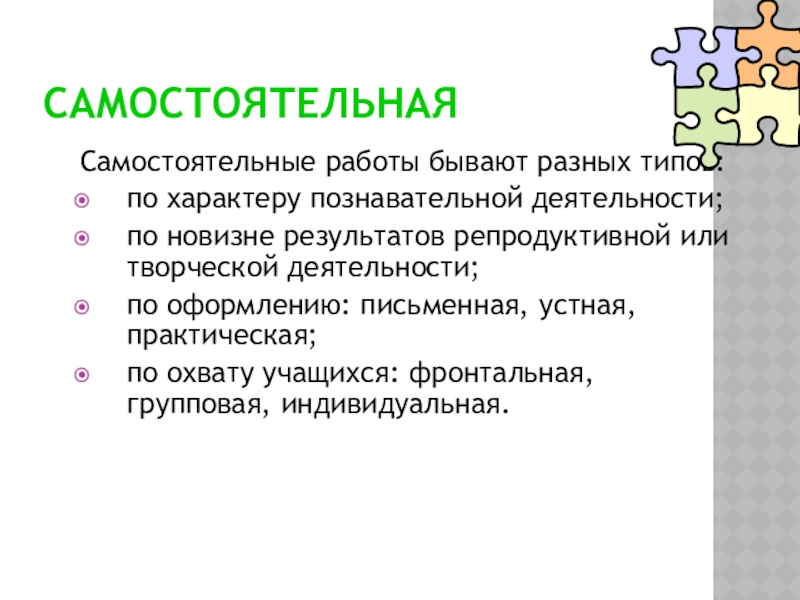 САМОСТОЯТЕЛЬНАЯ

Самостоятельные работы бывают разных типов:

по характеру познавательной деятельности;

по новизне результатов репродуктивной или творческой деятельности;

по оформлению: письменная, устная, практическая;

по охвату учащихся: фронтальная, групповая, индивидуальная.